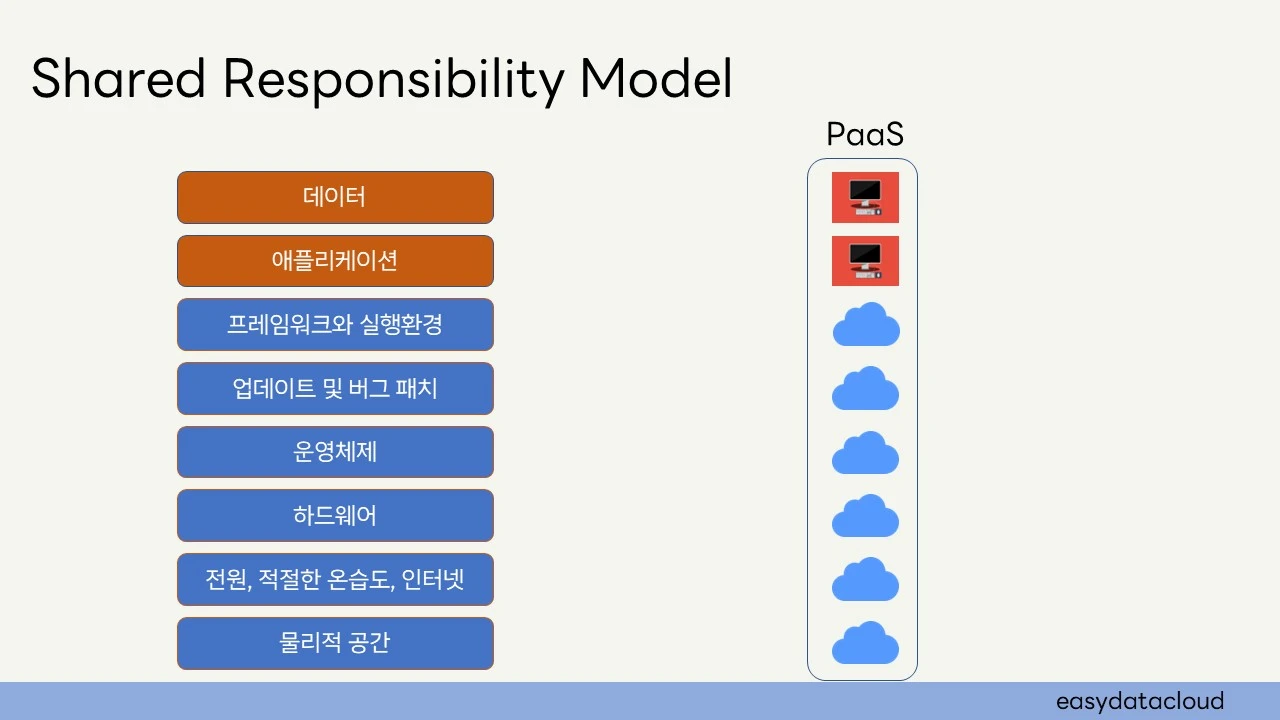 Shared Responsibility Model

PaaS

데이터

애플리케이션

프레임워크와 실행환경

업데이트 및 버그 패치

운영체제

하드웨어

전원, 적절한 온습도, 인터넷

물리적 공간

easydatacloud